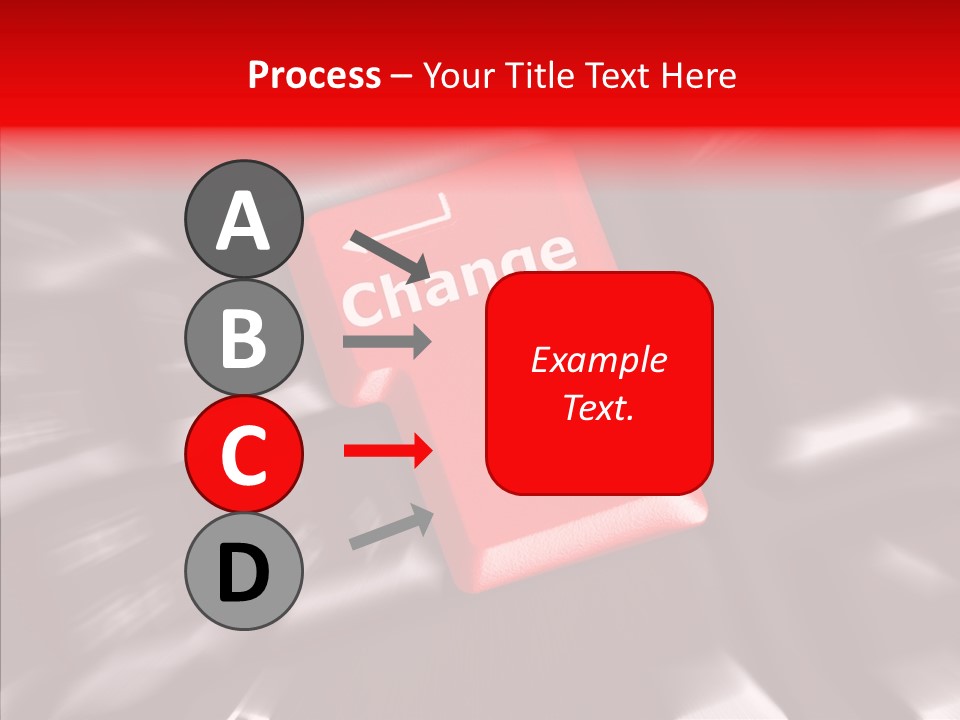 Process – Your Title Text Here

A

B

C

D

Change

Example Text.